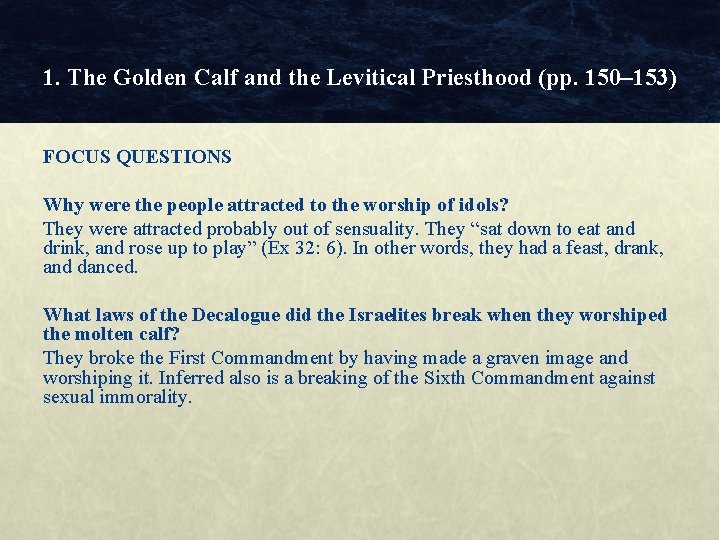 1. The Golden Calf and the Levitical Priesthood (pp. 150–153)

FOCUS QUESTIONS

Why were the people attracted to the worship of idols?
They were attracted probably out of sensuality. They “sat down to eat and drink, and rose up to play” (Ex 32: 6). In other words, they had a feast, drank, and danced.

What laws of the Decalogue did the Israelites break when they worshiped the molten calf?
They broke the First Commandment by having made a graven image and worshiping it. Inferred also is a breaking of the Sixth Commandment against sexual immorality.